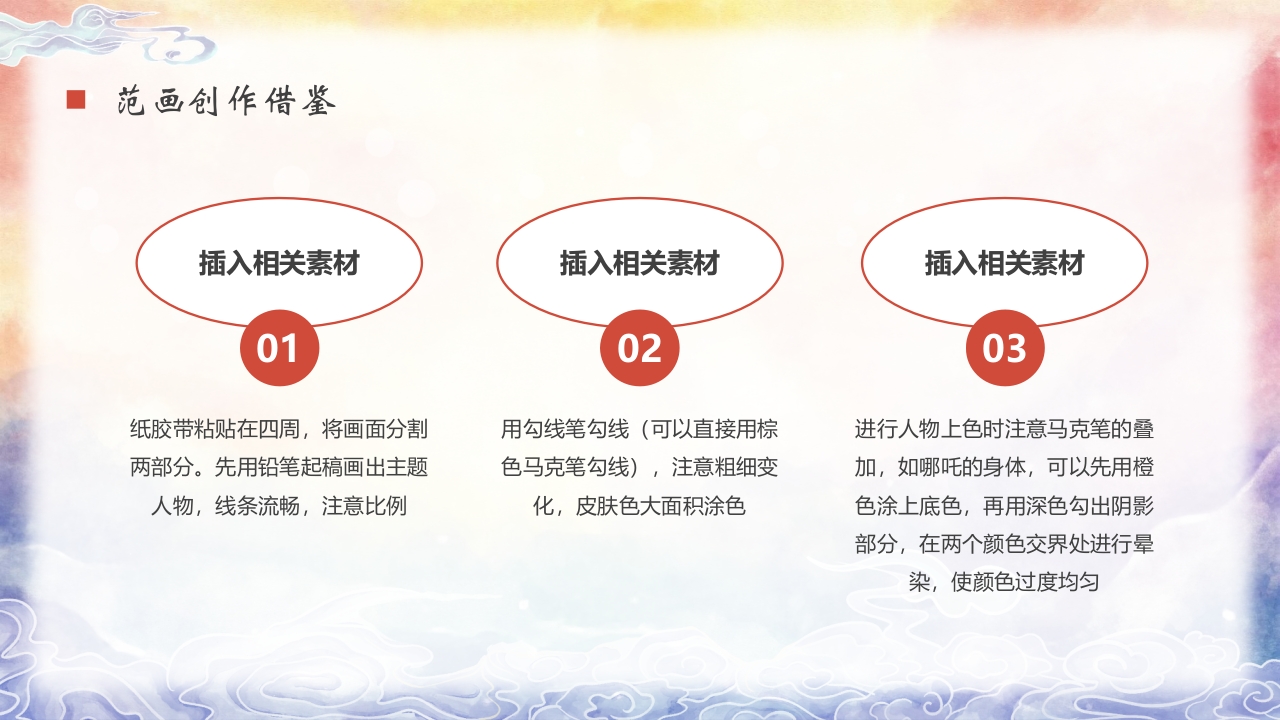 范画创作借鉴

插入相关素材

01

纸胶带粘贴在四周，将画面分割两部分。先用铅笔起稿画出主题人物，线条流畅，注意比例

插入相关素材

02

用勾线笔勾线（可以直接用棕色马克笔勾线），注意粗细变化，皮肤色大面积涂色

插入相关素材

03

进行人物上色时注意马克笔的叠加，如哪吒的身体，可以先用橙色涂上底色，再用深色勾出阴影部分，在两个颜色交界处进行晕染，使颜色过度均匀